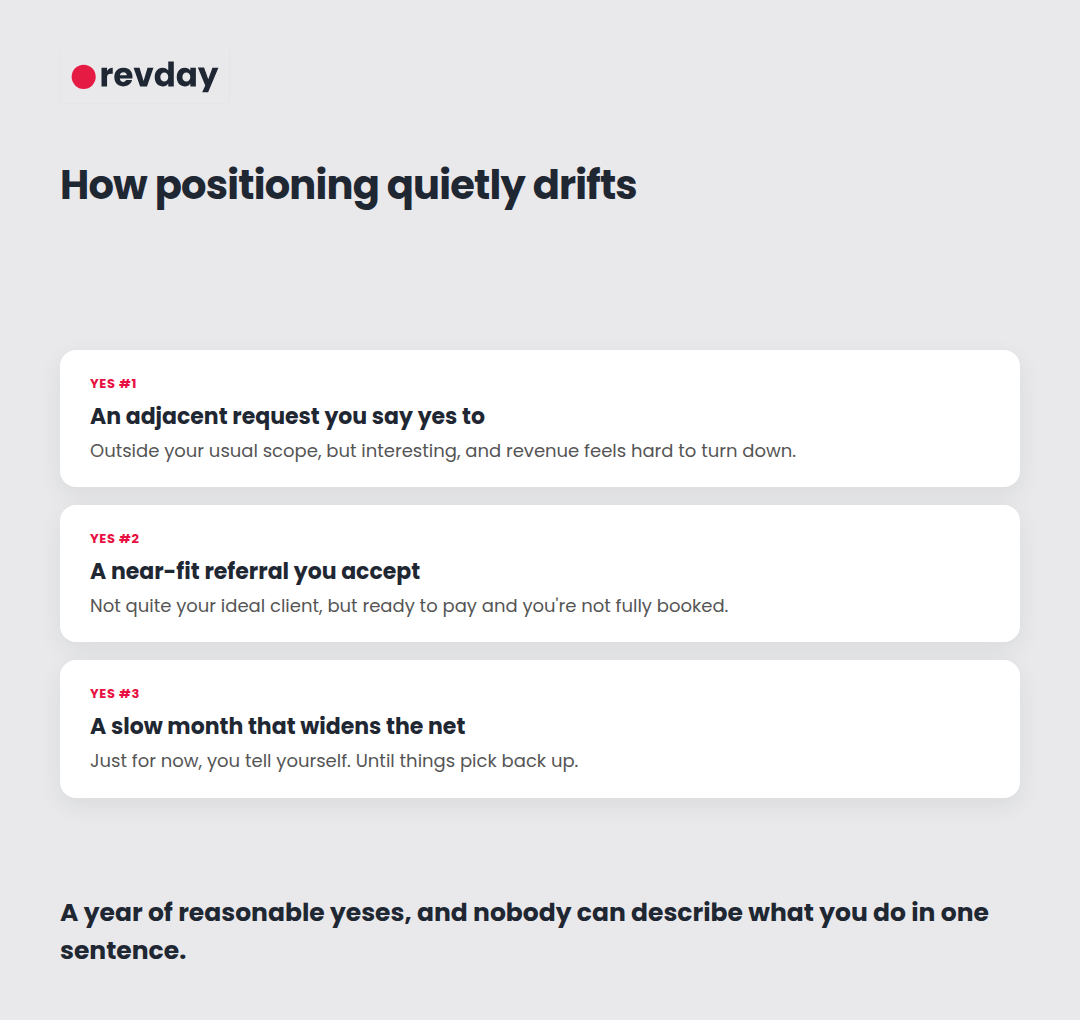 revday

How positioning quietly drifts

YES #1
An adjacent request you say yes to
Outside your usual scope, but interesting, and revenue feels hard to turn down.

YES #2
A near-fit referral you accept
Not quite your ideal client, but ready to pay and you're not fully booked.

YES #3
A slow month that widens the net
Just for now, you tell yourself. Until things pick back up.

A year of reasonable yeses, and nobody can describe what you do in one sentence.